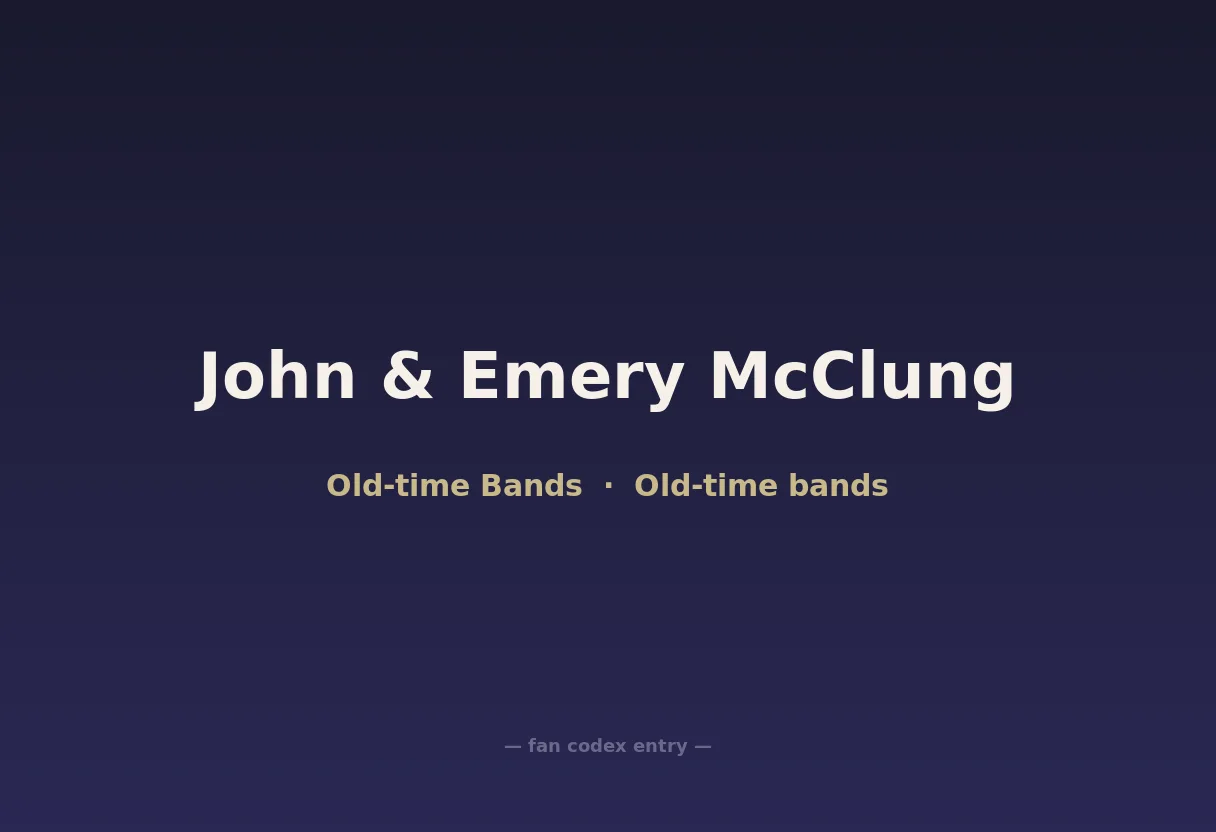 John & Emery McClung

Old-time Bands · Old-time bands

— fan codex entry —